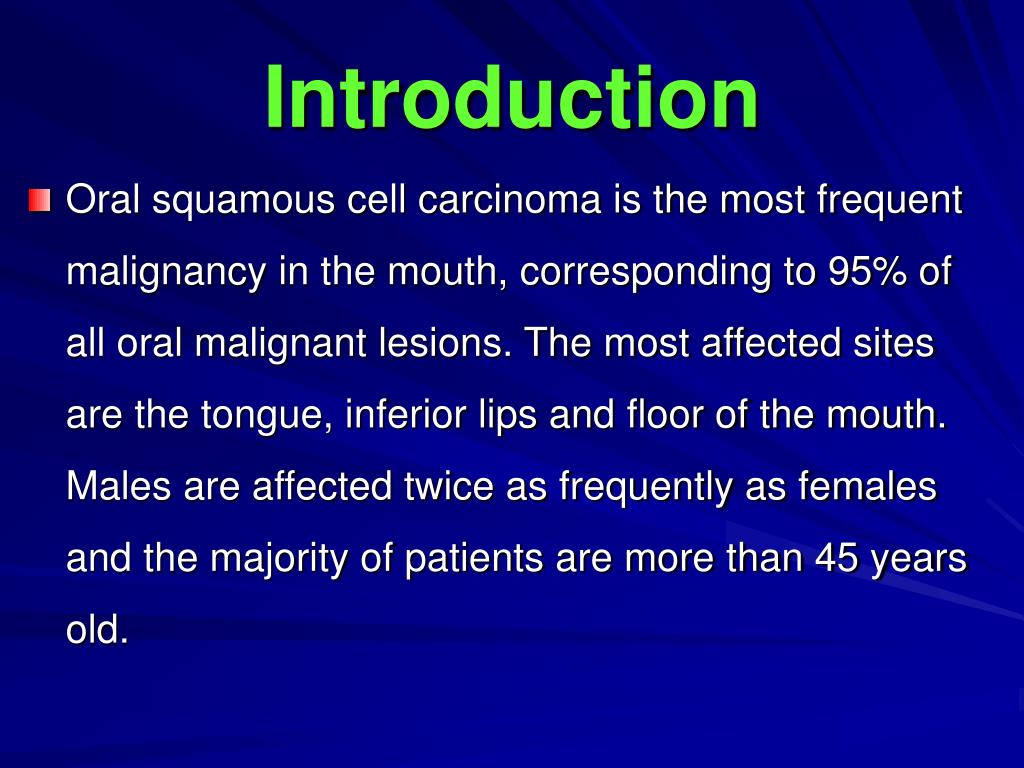 Introduction

Oral squamous cell carcinoma is the most frequent malignancy in the mouth, corresponding to 95% of all oral malignant lesions. The most affected sites are the tongue, inferior lips and floor of the mouth. Males are affected twice as frequently as females and the majority of patients are more than 45 years old.